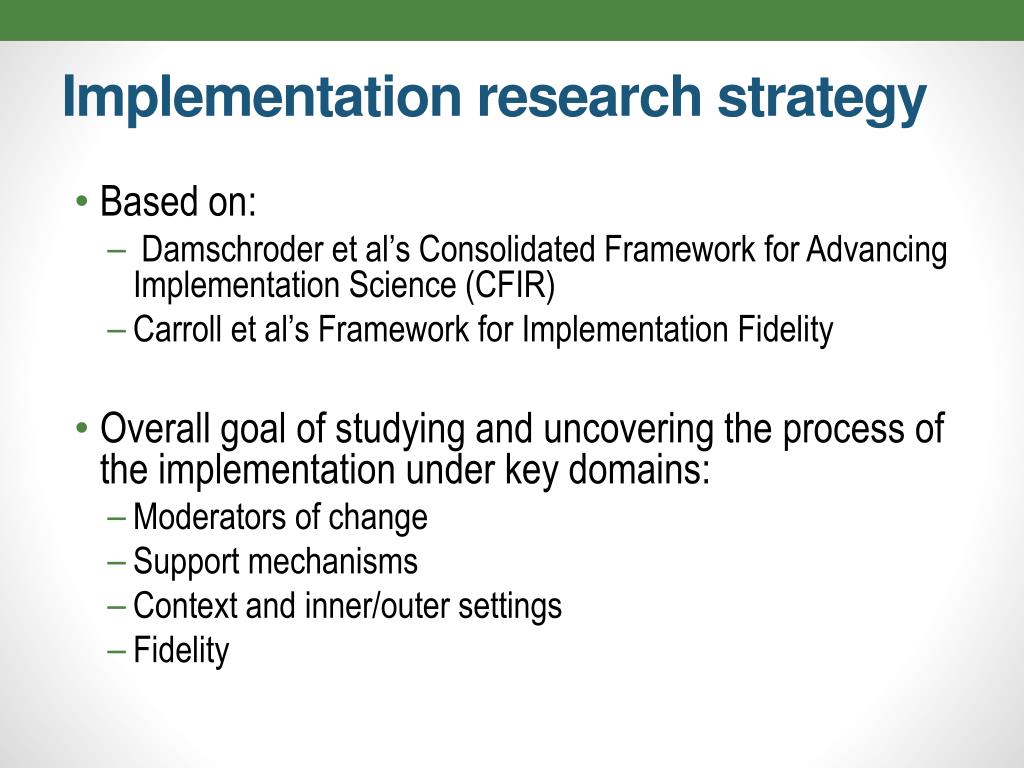 Implementation research strategy

• Based on:
– Damschroder et al’s Consolidated Framework for Advancing Implementation Science (CFIR)
– Carroll et al’s Framework for Implementation Fidelity

• Overall goal of studying and uncovering the process of the implementation under key domains:
– Moderators of change
– Support mechanisms
– Context and inner/outer settings
– Fidelity